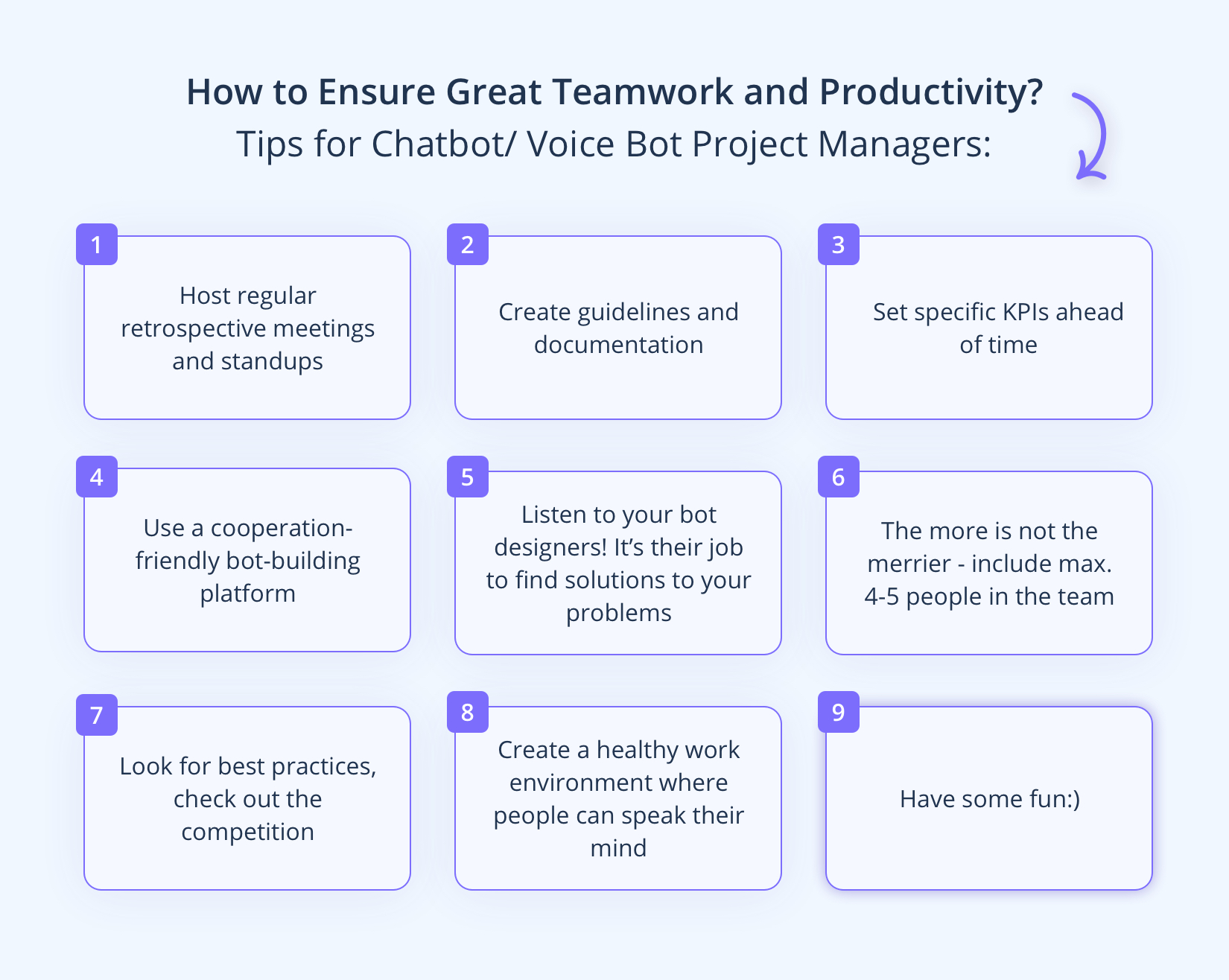 How to Ensure Great Teamwork and Productivity?
Tips for Chatbot/ Voice Bot Project Managers:

1
Host regular retrospective meetings and standups

2
Create guidelines and documentation

3
Set specific KPIs ahead of time

4
Use a cooperation-friendly bot-building platform

5
Listen to your bot designers! It's their job to find solutions to your problems

6
The more is not the merrier - include max. 4-5 people in the team

7
Look for best practices, check out the competition

8
Create a healthy work environment where people can speak their mind

9
Have some fun:)